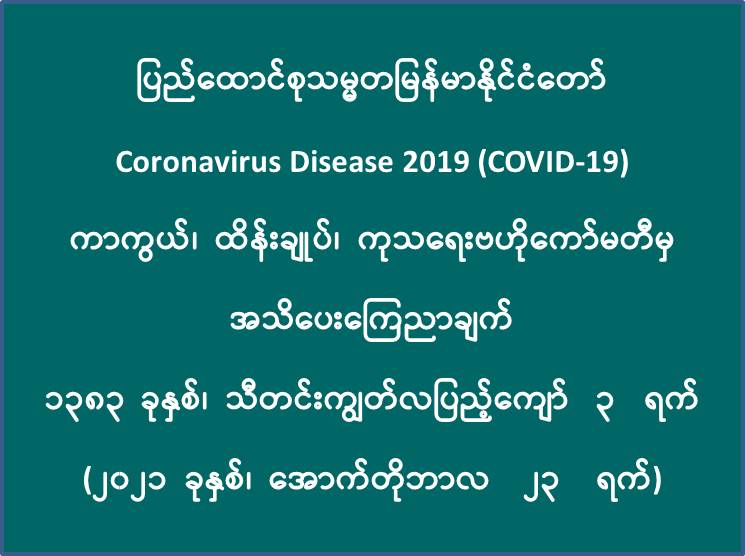 ပြည်ထောင်စုသမ္မတမြန်မာနိုင်ငံတော်

Coronavirus Disease 2019 (COVID-19)

ကာကွယ်၊ ထိန်းချုပ်၊ ကုသရေးဗဟိုကော်မတီမှ

အသိပေးကြေညာချက်

၁၃၈၃ ခုနှစ်၊ သီတင်းကျွတ်လပြည့်ကျော် ၃ ရက်

(၂၀၂၁ ခုနှစ်၊ အောက်တိုဘာလ ၂၃ ရက်)